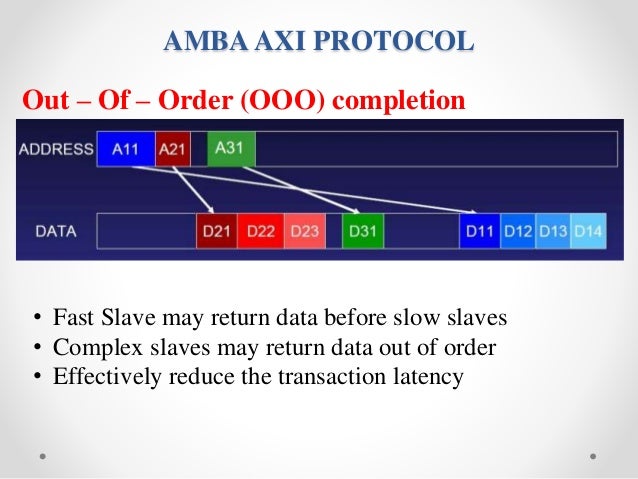 AMBA AXI PROTOCOL

Out – Of – Order (OOO) completion

ADDRESS A11 A21 A31

DATA D21 D22 D23 D31 D11 D12 D13 D14

• Fast Slave may return data before slow slaves
• Complex slaves may return data out of order
• Effectively reduce the transaction latency